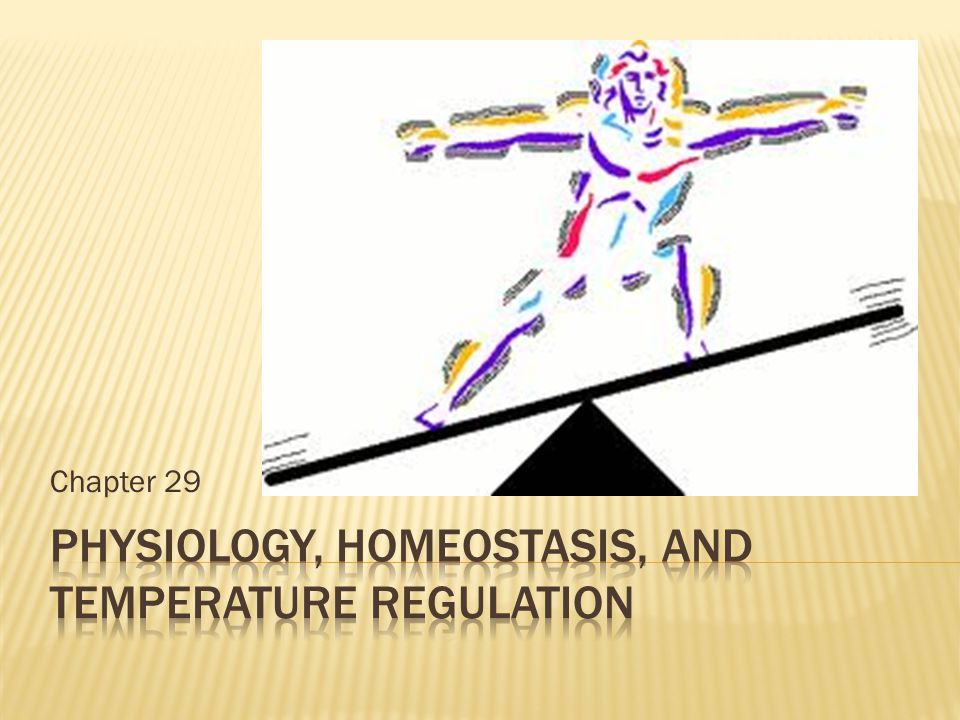 Chapter 29

PHYSIOLOGY, HOMEOSTASIS, AND TEMPERATURE REGULATION